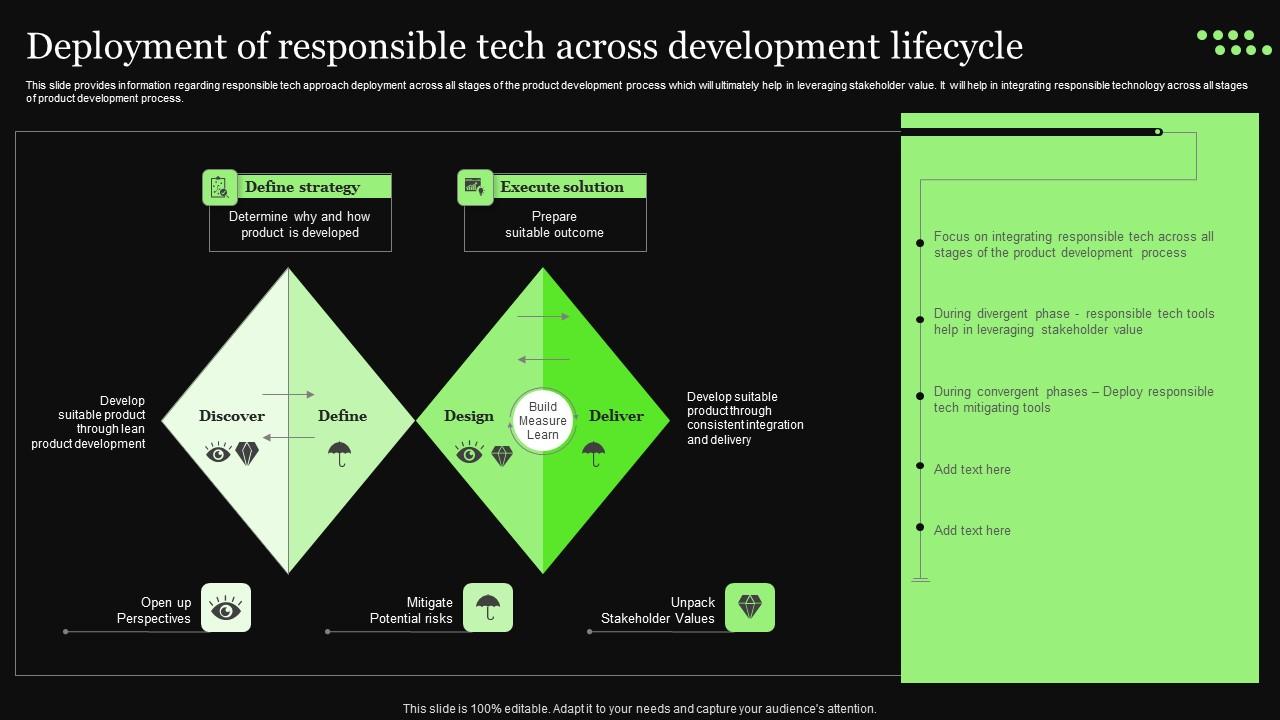 Deployment of responsible tech across development lifecycle

This slide provides information regarding responsible tech approach deployment across all stages of the product development process which will ultimately help in leveraging stakeholder value. It will help in integrating responsible technology across all stages of product development process.

Define strategy

Determine why and how product is developed

Execute solution

Prepare suitable outcome

Develop suitable product through lean product development

Discover

Define

Design

Build Measure Learn

Deliver

Develop suitable product through consistent integration and delivery

Open up Perspectives

Mitigate Potential risks

Unpack Stakeholder Values

Focus on integrating responsible tech across all stages of the product development process

During divergent phase - responsible tech tools help in leveraging stakeholder value

During convergent phases – Deploy responsible tech mitigating tools

Add text here

Add text here

This slide is 100% editable. Adapt it to your needs and capture your audience's attention.